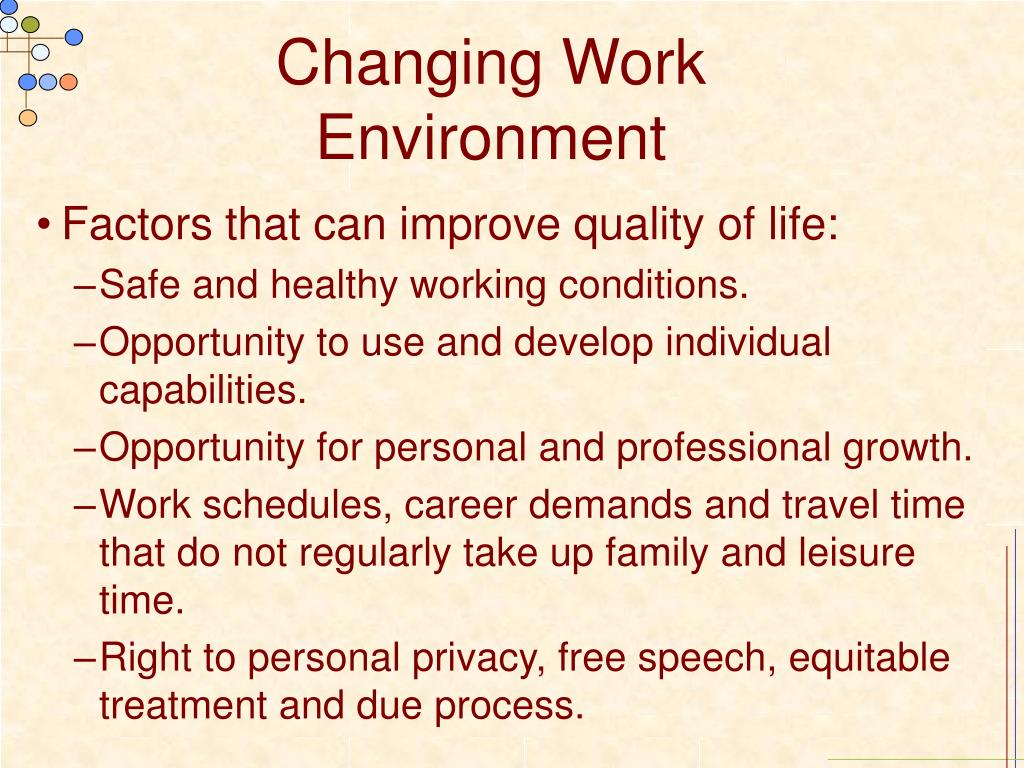 Changing Work Environment

• Factors that can improve quality of life:
– Safe and healthy working conditions.
– Opportunity to use and develop individual capabilities.
– Opportunity for personal and professional growth.
– Work schedules, career demands and travel time that do not regularly take up family and leisure time.
– Right to personal privacy, free speech, equitable treatment and due process.